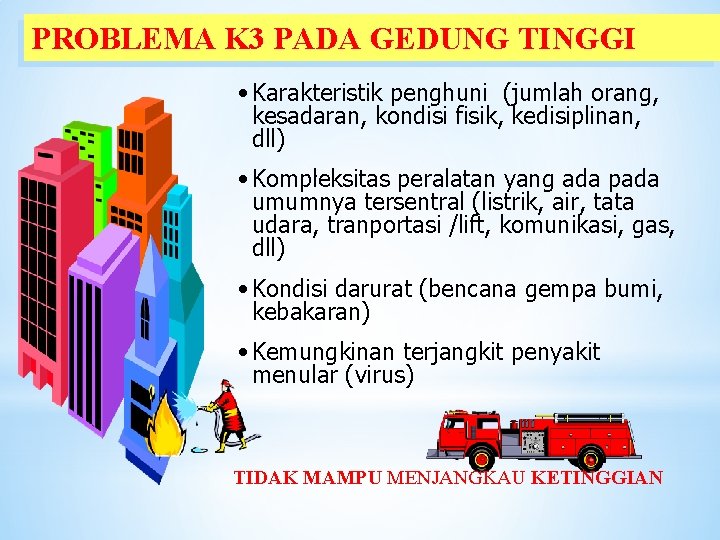 PROBLEMA K3 PADA GEDUNG TINGGI

• Karakteristik penghuni (jumlah orang, kesadaran, kondisi fisik, kedisiplinan, dll)

• Kompleksitas peralatan yang ada pada umumnya tersentral (listrik, air, tata udara, tranportasi /lift, komunikasi, gas, dll)

• Kondisi darurat (bencana gempa bumi, kebakaran)

• Kemungkinan terjangkit penyakit menular (virus)

TIDAK MAMPU MENJANGKAU KETINGGIAN